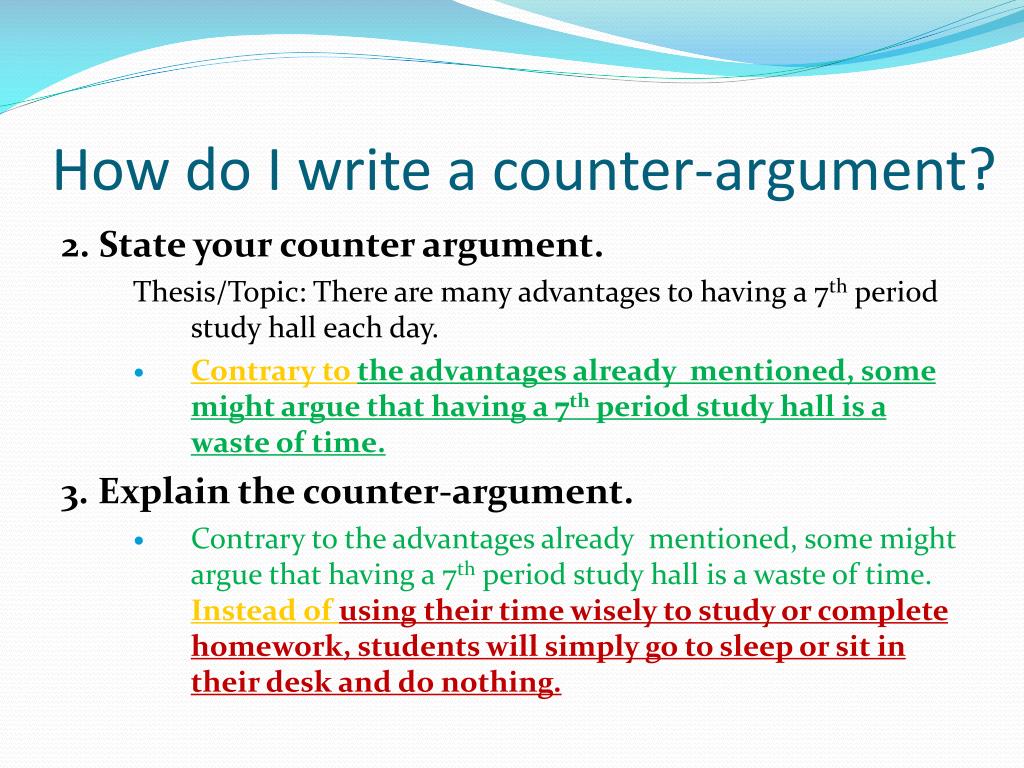 How do I write a counter-argument?

2. State your counter argument.

Thesis/Topic: There are many advantages to having a 7$^{th}$ period study hall each day.

• Contrary to the advantages already mentioned, some might argue that having a 7$^{th}$ period study hall is a waste of time.

3. Explain the counter-argument.

• Contrary to the advantages already mentioned, some might argue that having a 7$^{th}$ period study hall is a waste of time. Instead of using their time wisely to study or complete homework, students will simply go to sleep or sit in their desk and do nothing.